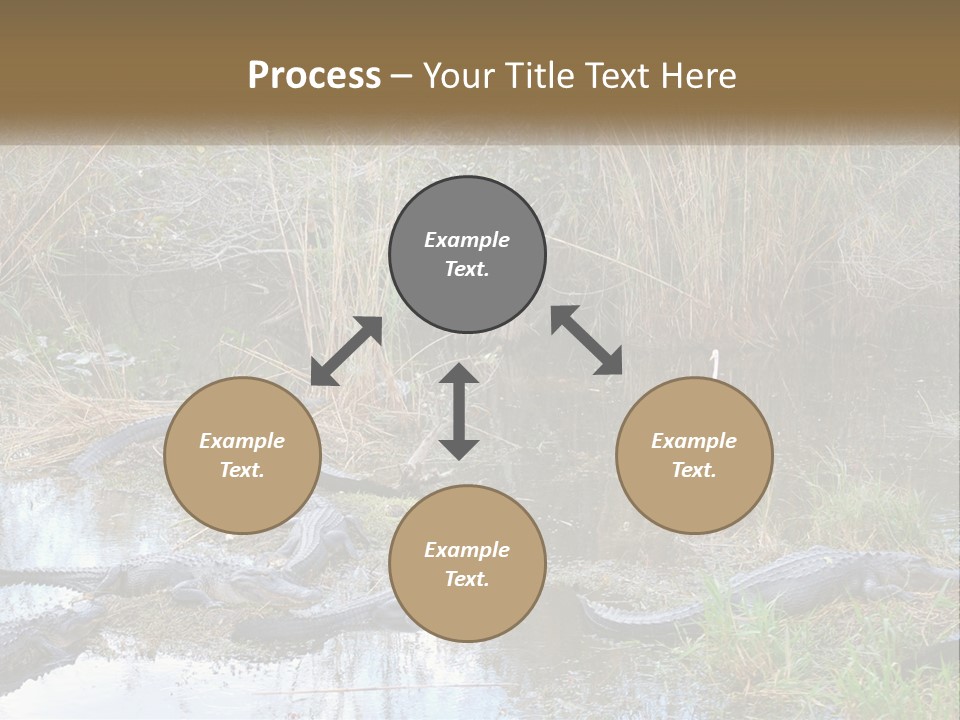 Process – Your Title Text Here

Example Text.

Example Text.

Example Text.

Example Text.